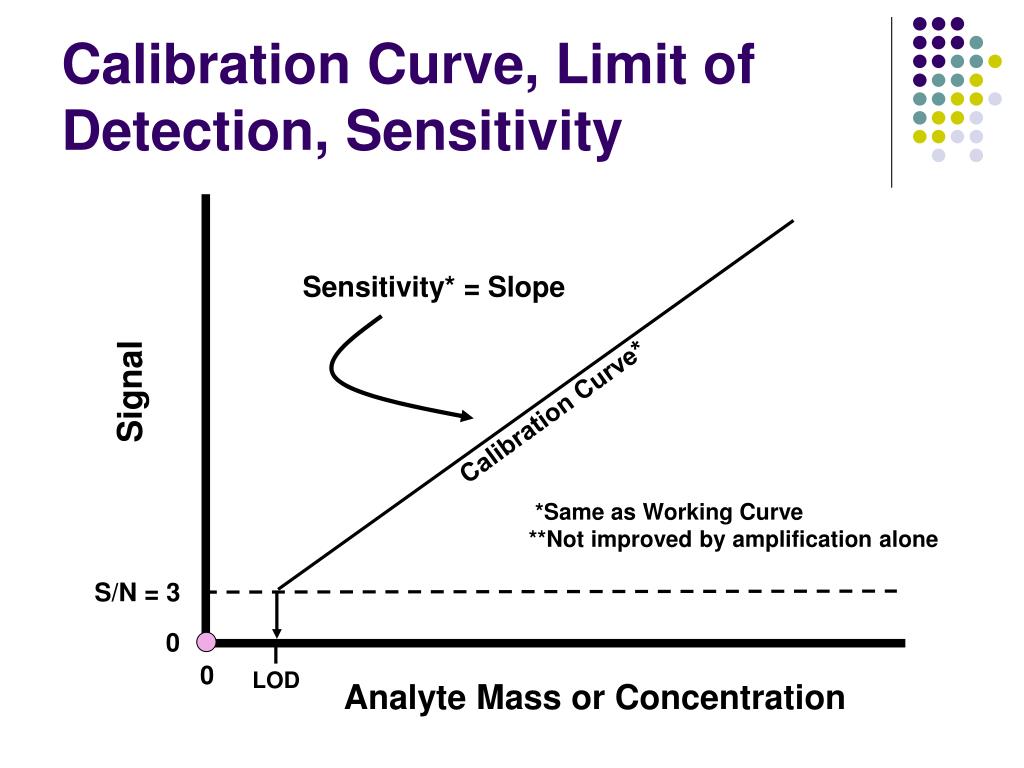 Calibration Curve, Limit of Detection, Sensitivity

Sensitivity* = Slope

Signal

Calibration Curve*

*Same as Working Curve
**Not improved by amplification alone

S/N = 3

0

0

LOD

Analyte Mass or Concentration